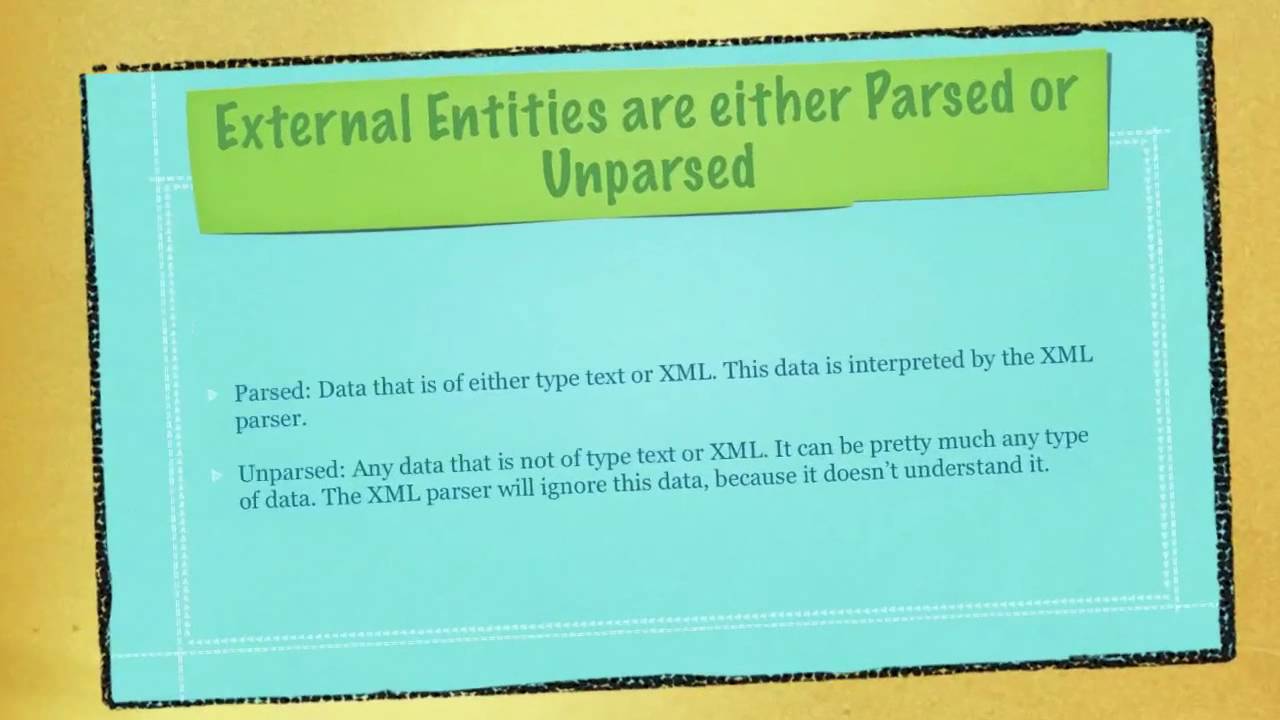 External Entities are either Parsed or Unparsed

Parsed: Data that is of either type text or XML. This data is interpreted by the XML parser.

Unparsed: Any data that is not of type text or XML. It can be pretty much any type of data. The XML parser will ignore this data, because it doesn't understand it.